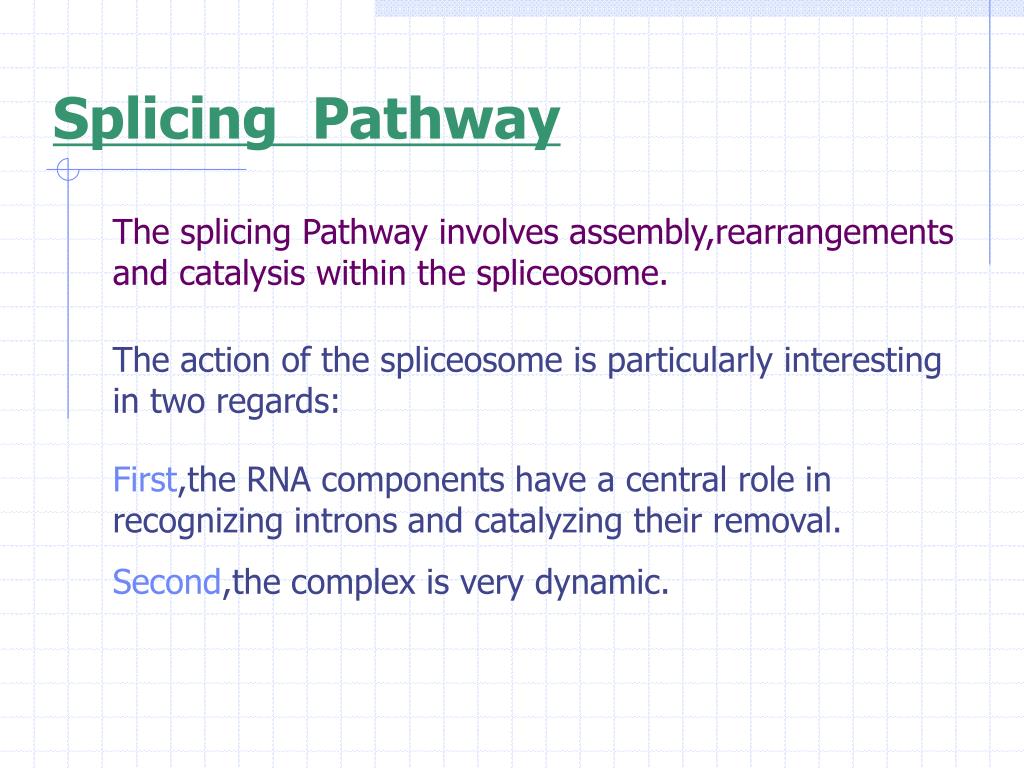 Splicing  Pathway

The splicing Pathway involves assembly,rearrangements and catalysis within the spliceosome.

The action of the spliceosome is particularly interesting in two regards:

First,the RNA components have a central role in recognizing introns and catalyzing their removal.

Second,the complex is very dynamic.